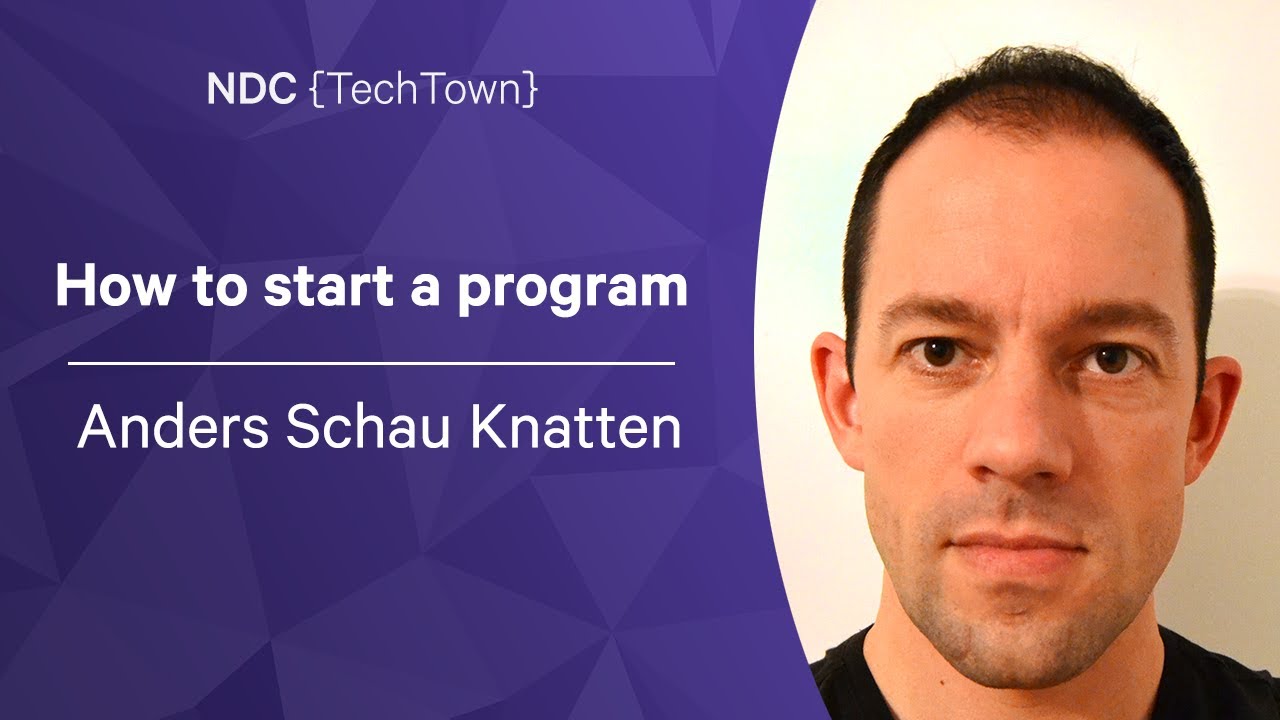 NDC {TechTown}

How to start a program

Anders Schau Knatten